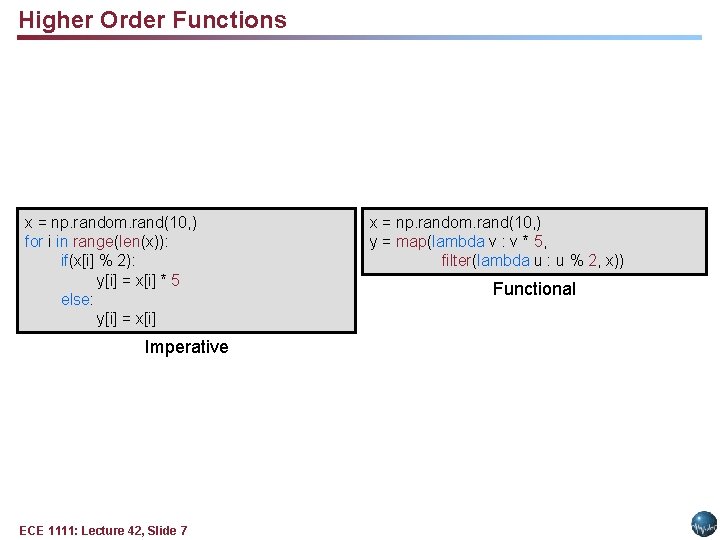 Higher Order Functions

x = np.random.rand(10,)
for i in range(len(x)):
    if(x[i] % 2):
        y[i] = x[i] * 5
    else:
        y[i] = x[i]

Imperative

x = np.random.rand(10,)
y = map(lambda v : v * 5,
        filter(lambda u : u % 2, x))

Functional

ECE 1111: Lecture 42, Slide 7